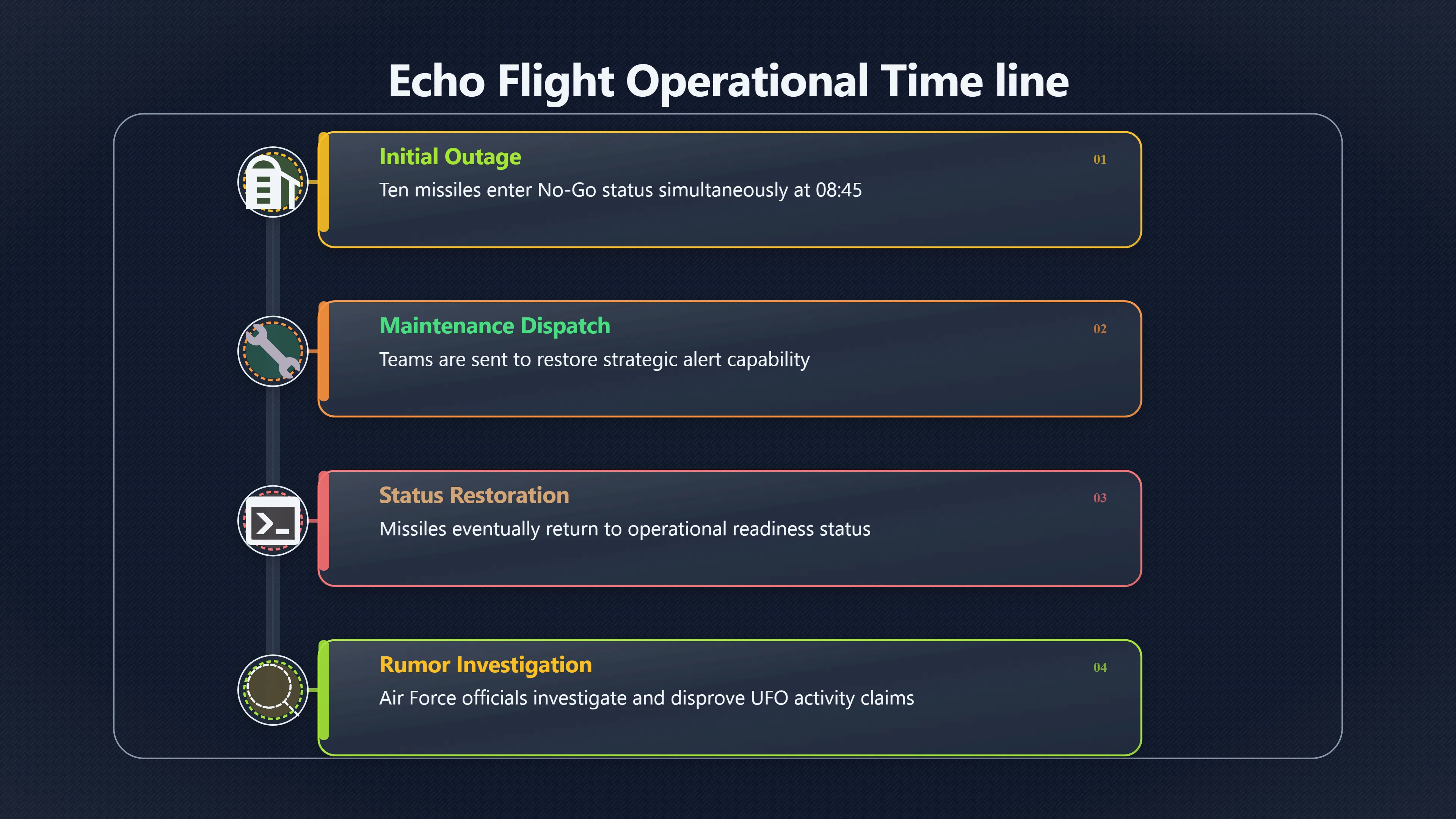 Echo Flight Operational Time line

Initial Outage
01
Ten missiles enter No-Go status simultaneously at 08:45

Maintenance Dispatch
02
Teams are sent to restore strategic alert capability

Status Restoration
03
Missiles eventually return to operational readiness status

Rumor Investigation
04
Air Force officials investigate and disprove UFO activity claims